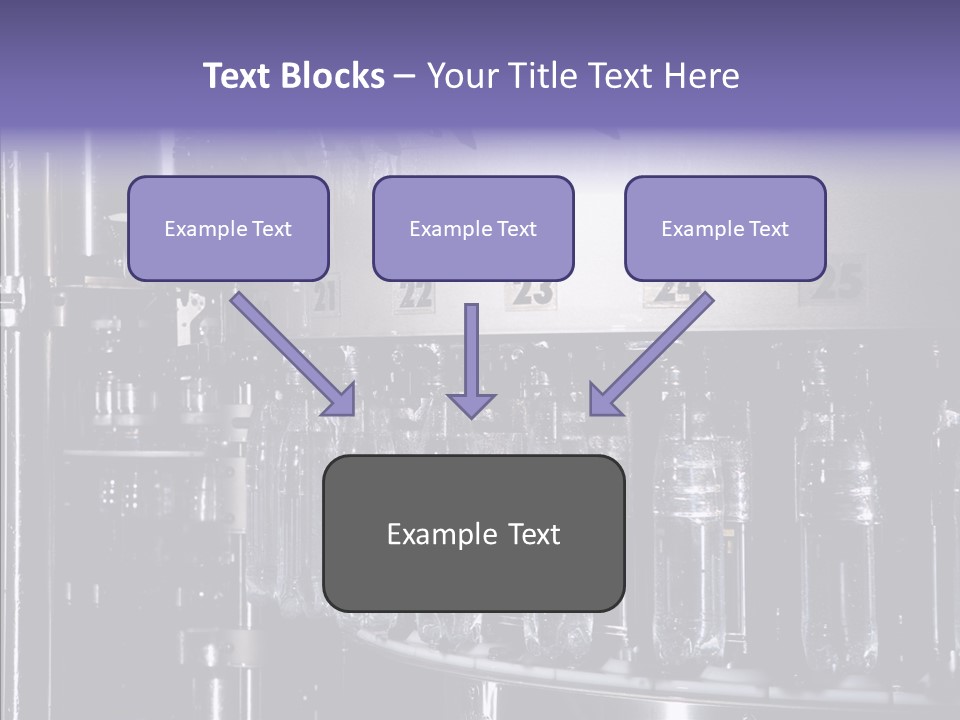 Text Blocks – Your Title Text Here

Example Text

Example Text

Example Text

21 22 23 24 25

Example Text